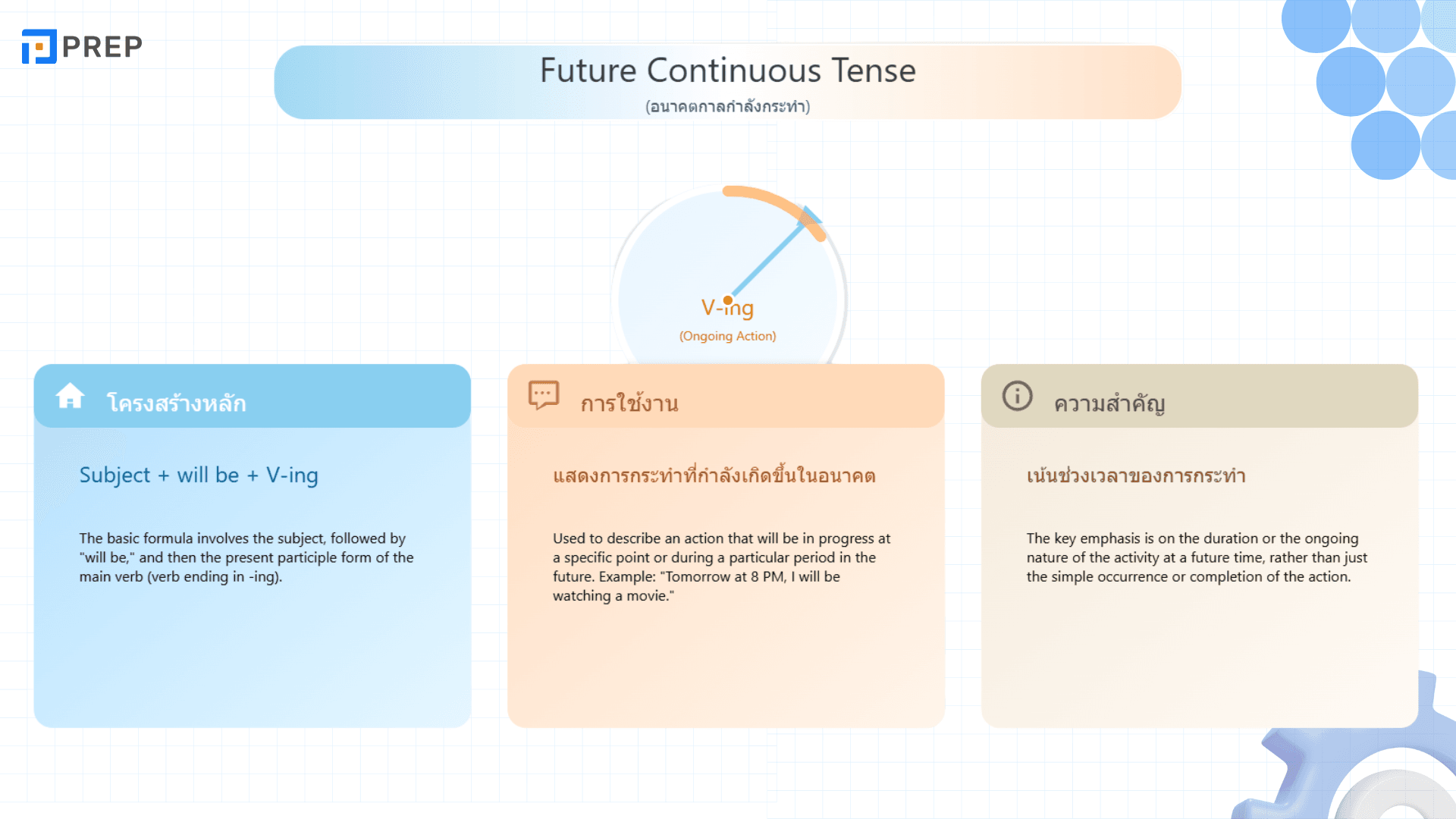 PREP

Future Continuous Tense
(อนาคตกาลกำลังกระทำ)

V-ing
(Ongoing Action)

โครงสร้างหลัก

Subject + will be + V-ing

The basic formula involves the subject, followed by "will be," and then the present participle form of the main verb (verb ending in -ing).

การใช้งาน

แสดงการกระทำที่กำลังเกิดขึ้นในอนาคต

Used to describe an action that will be in progress at a specific point or during a particular period in the future. Example: "Tomorrow at 8 PM, I will be watching a movie."

ความสำคัญ

เน้นช่วงเวลาของการกระทำ

The key emphasis is on the duration or the ongoing nature of the activity at a future time, rather than just the simple occurrence or completion of the action.